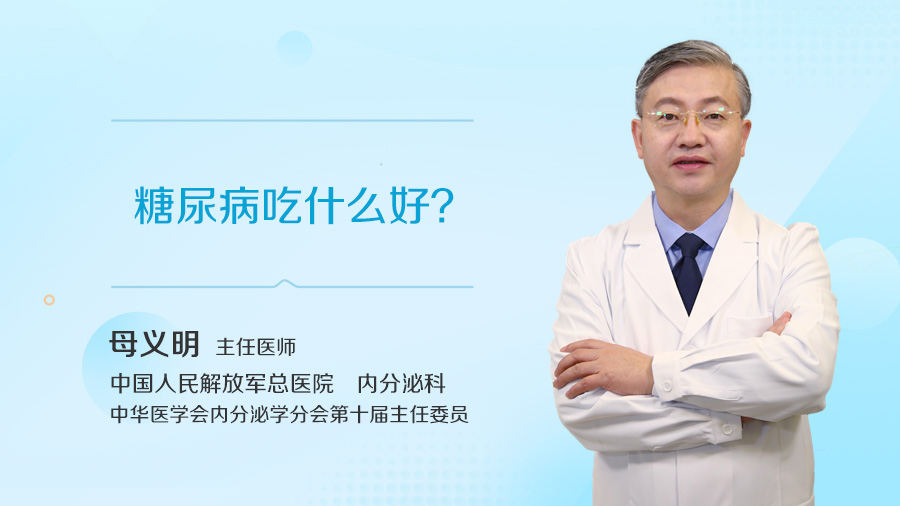 糖尿病吃什么好?

母义明 主任医师

中国人民解放军总医院 内分泌科

中华医学会内分泌学分会第十届主任委员